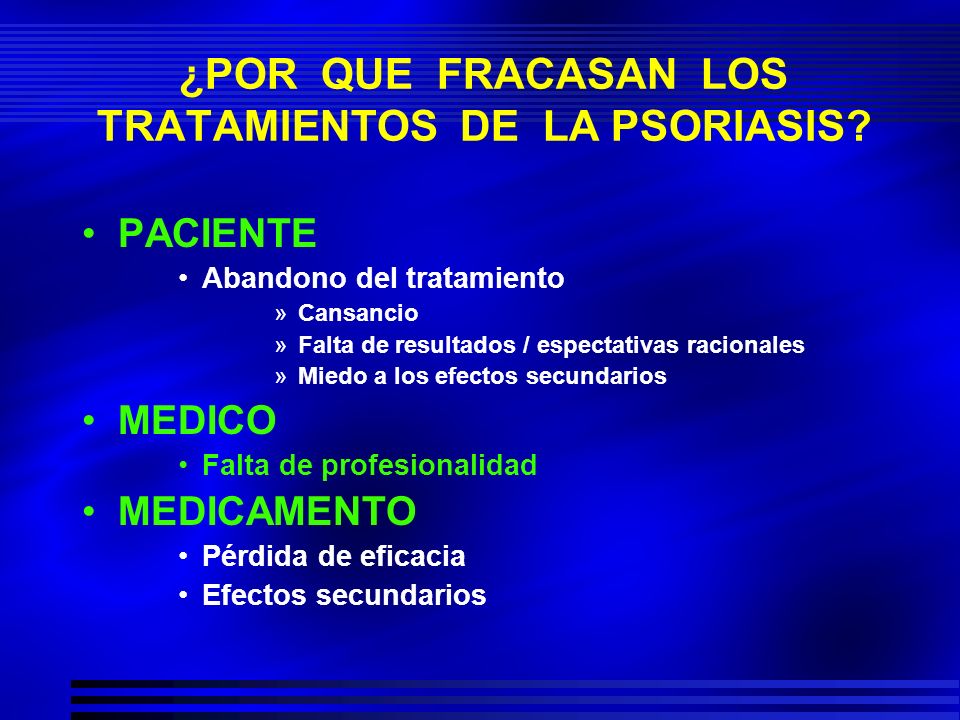 ¿POR QUE FRACASAN LOS TRATAMIENTOS DE LA PSORIASIS?

• PACIENTE
  • Abandono del tratamiento
    » Cansancio
    » Falta de resultados / espectativas racionales
    » Miedo a los efectos secundarios
• MEDICO
  • Falta de profesionalidad
• MEDICAMENTO
  • Pérdida de eficacia
  • Efectos secundarios